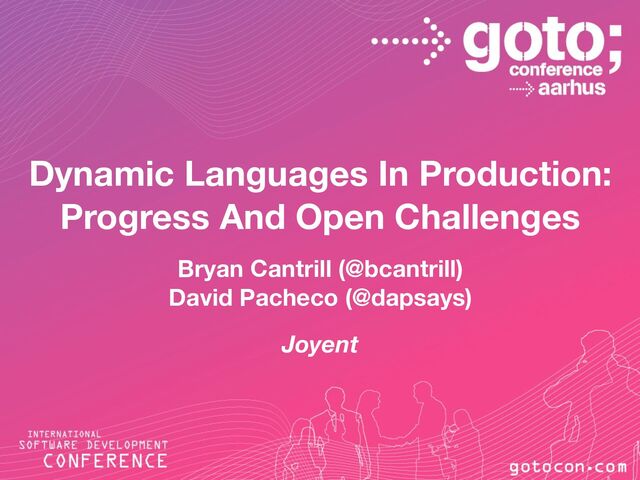 goto;
conference
aarhus

Dynamic Languages In Production: Progress And Open Challenges

Bryan Cantrill (@bcantrill)
David Pacheco (@dapsays)

Joyent

INTERNATIONAL
SOFTWARE DEVELOPMENT
CONFERENCE

gotocon.com